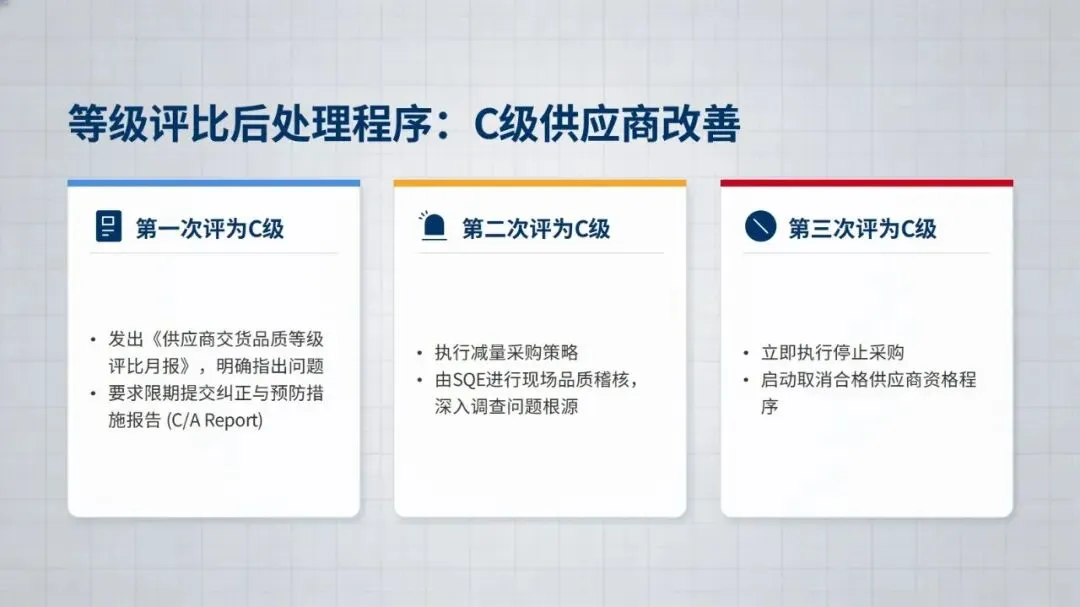 等级评比后处理程序：C级供应商改善

第一次评为C级

• 发出《供应商交货品质等级评比月报》，明确指出问题
• 要求限期提交纠正与预防措施报告 (C/A Report)

第二次评为C级

• 执行减量采购策略
• 由SQE进行现场品质稽核，深入调查问题根源

第三次评为C级

• 立即执行停止采购
• 启动取消合格供应商资格程序